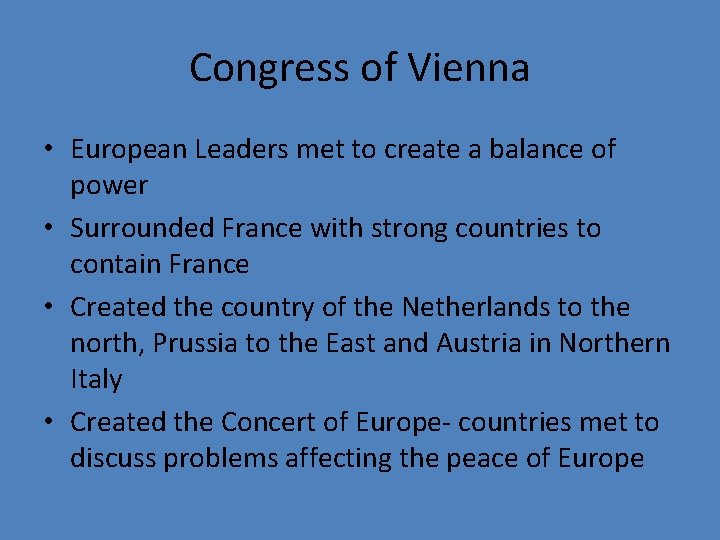 Congress of Vienna

• European Leaders met to create a balance of power
• Surrounded France with strong countries to contain France
• Created the country of the Netherlands to the north, Prussia to the East and Austria in Northern Italy
• Created the Concert of Europe- countries met to discuss problems affecting the peace of Europe